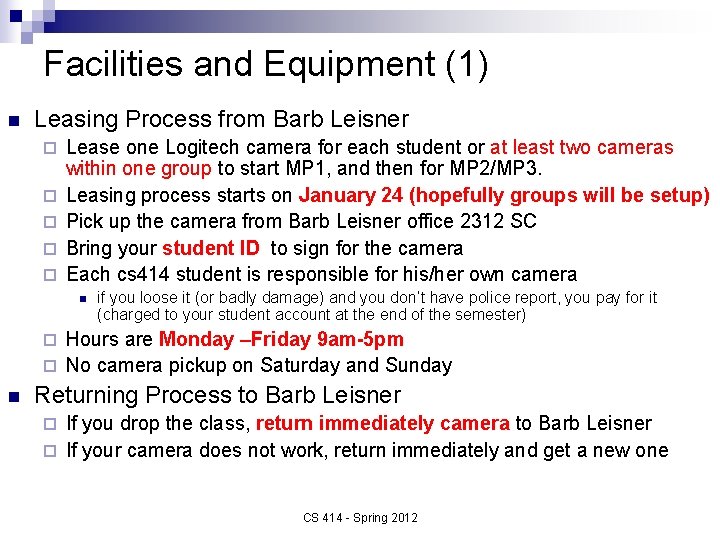 Facilities and Equipment (1)

Leasing Process from Barb Leisner

Lease one Logitech camera for each student or at least two cameras within one group to start MP1, and then for MP2/MP3.

Leasing process starts on January 24 (hopefully groups will be setup)

Pick up the camera from Barb Leisner office 2312 SC

Bring your student ID to sign for the camera

Each cs414 student is responsible for his/her own camera

if you loose it (or badly damage) and you don't have police report, you pay for it (charged to your student account at the end of the semester)

Hours are Monday –Friday 9am-5pm

No camera pickup on Saturday and Sunday

Returning Process to Barb Leisner

If you drop the class, return immediately camera to Barb Leisner

If your camera does not work, return immediately and get a new one

CS 414 - Spring 2012